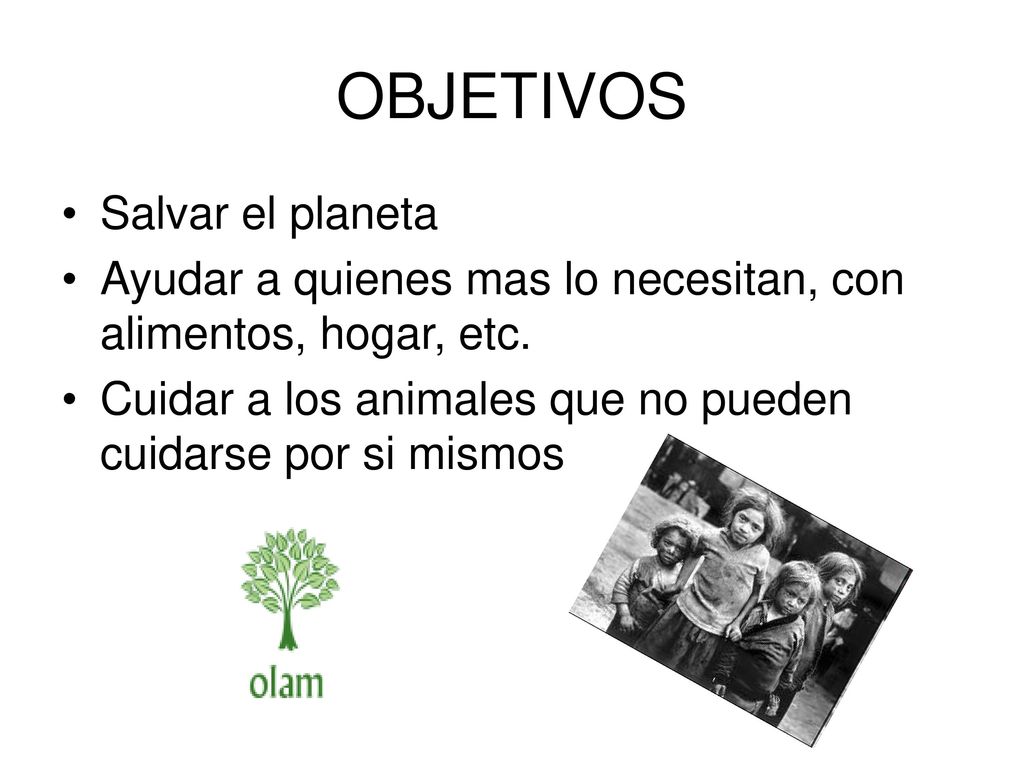 OBJETIVOS

• Salvar el planeta
• Ayudar a quienes mas lo necesitan, con alimentos, hogar, etc.
• Cuidar a los animales que no pueden cuidarse por si mismos

olam